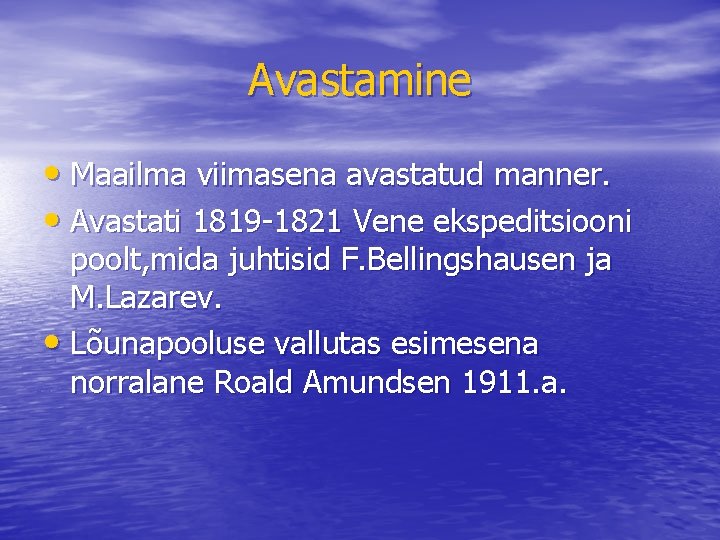 Avastamine

• Maailma viimasena avastatud manner.
• Avastati 1819-1821 Vene ekspeditsiooni poolt,mida juhtisid F.Bellingshausen ja M.Lazarev.
• Lõunapooluse vallutas esimesena norralane Roald Amundsen 1911.a.